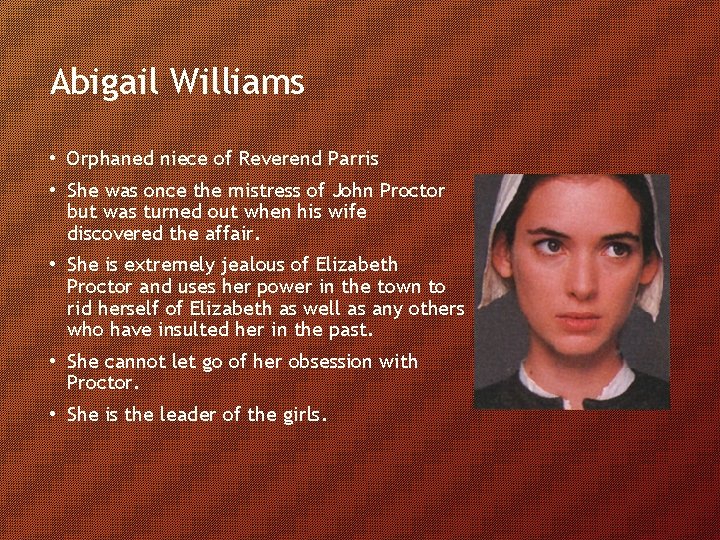 Abigail Williams

• Orphaned niece of Reverend Parris

• She was once the mistress of John Proctor but was turned out when his wife discovered the affair.

• She is extremely jealous of Elizabeth Proctor and uses her power in the town to rid herself of Elizabeth as well as any others who have insulted her in the past.

• She cannot let go of her obsession with Proctor.

• She is the leader of the girls.